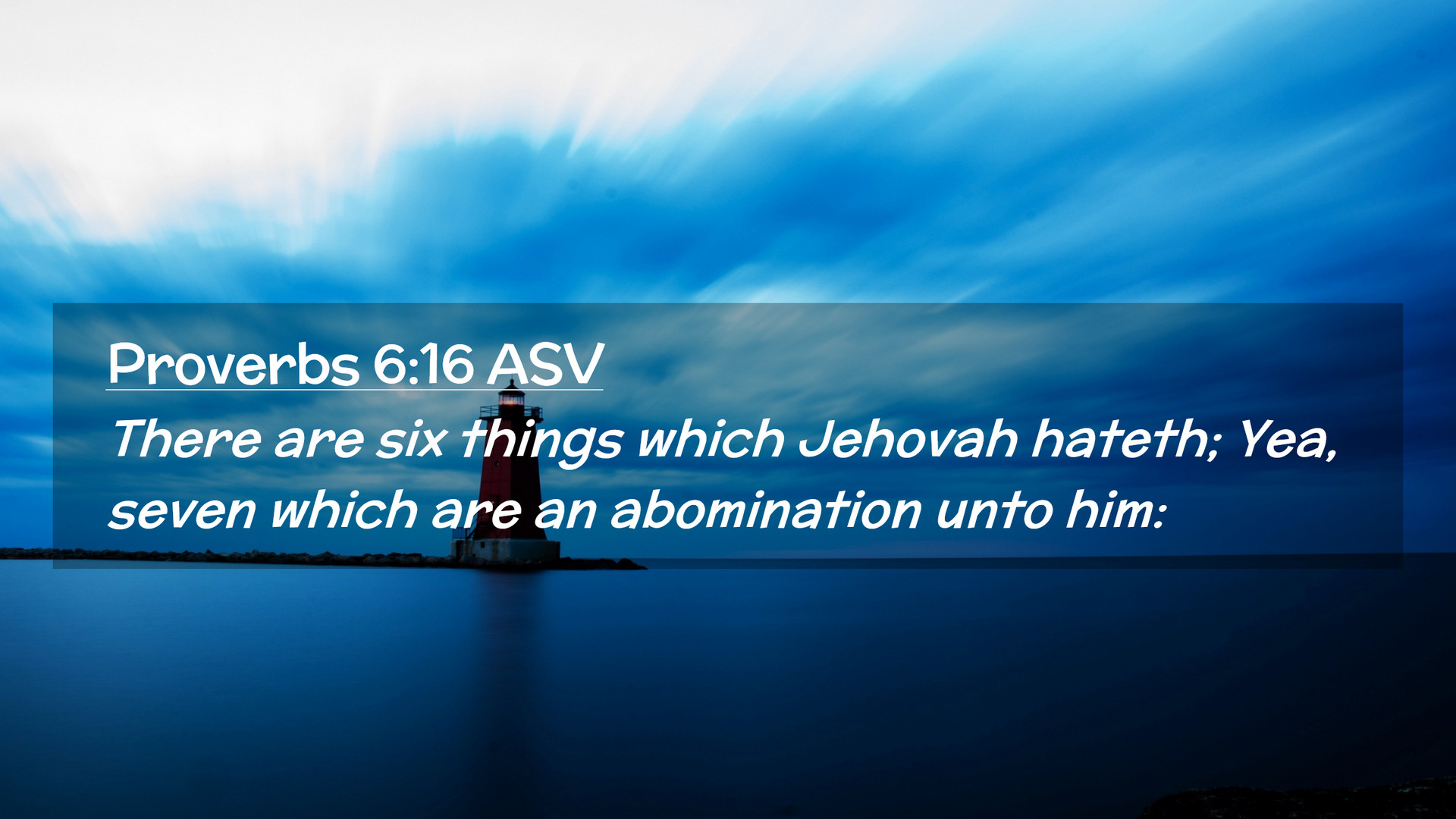 Proverbs 6:16 ASV

There are six things which Jehovah hateth; Yea, seven which are an abomination unto him: